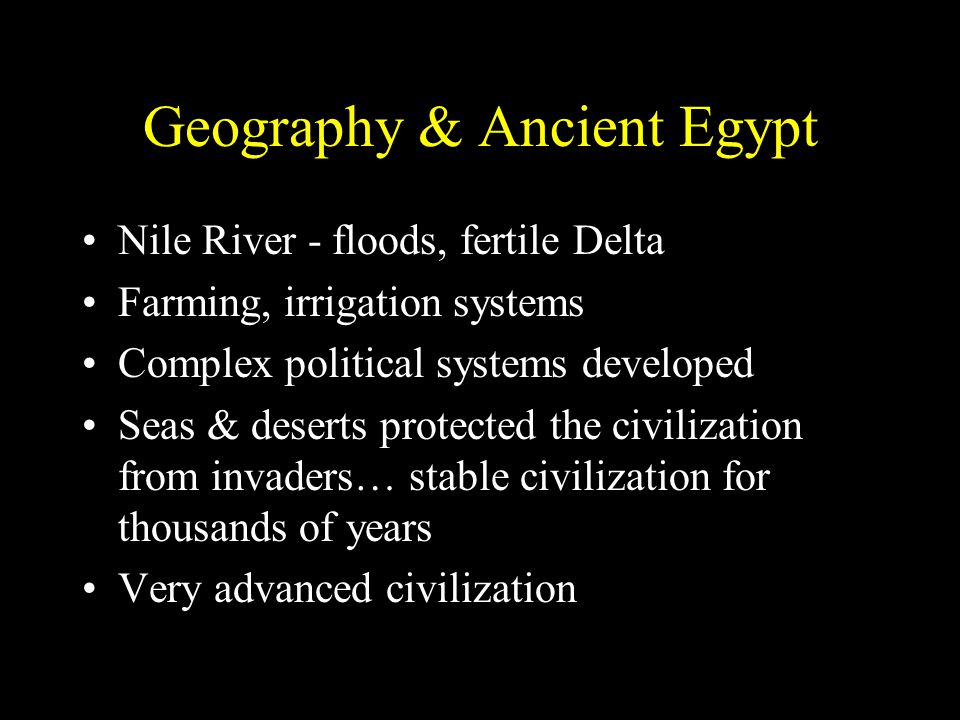 Geography & Ancient Egypt

• Nile River - floods, fertile Delta
• Farming, irrigation systems
• Complex political systems developed
• Seas & deserts protected the civilization from invaders… stable civilization for thousands of years
• Very advanced civilization